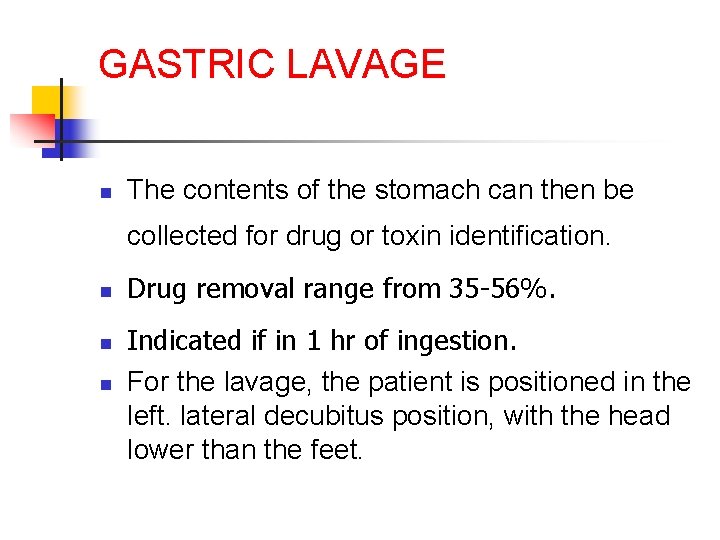 GASTRIC LAVAGE

- The contents of the stomach can then be collected for drug or toxin identification.
- Drug removal range from 35-56%.
- Indicated if in 1 hr of ingestion.
- For the lavage, the patient is positioned in the left. lateral decubitus position, with the head lower than the feet.